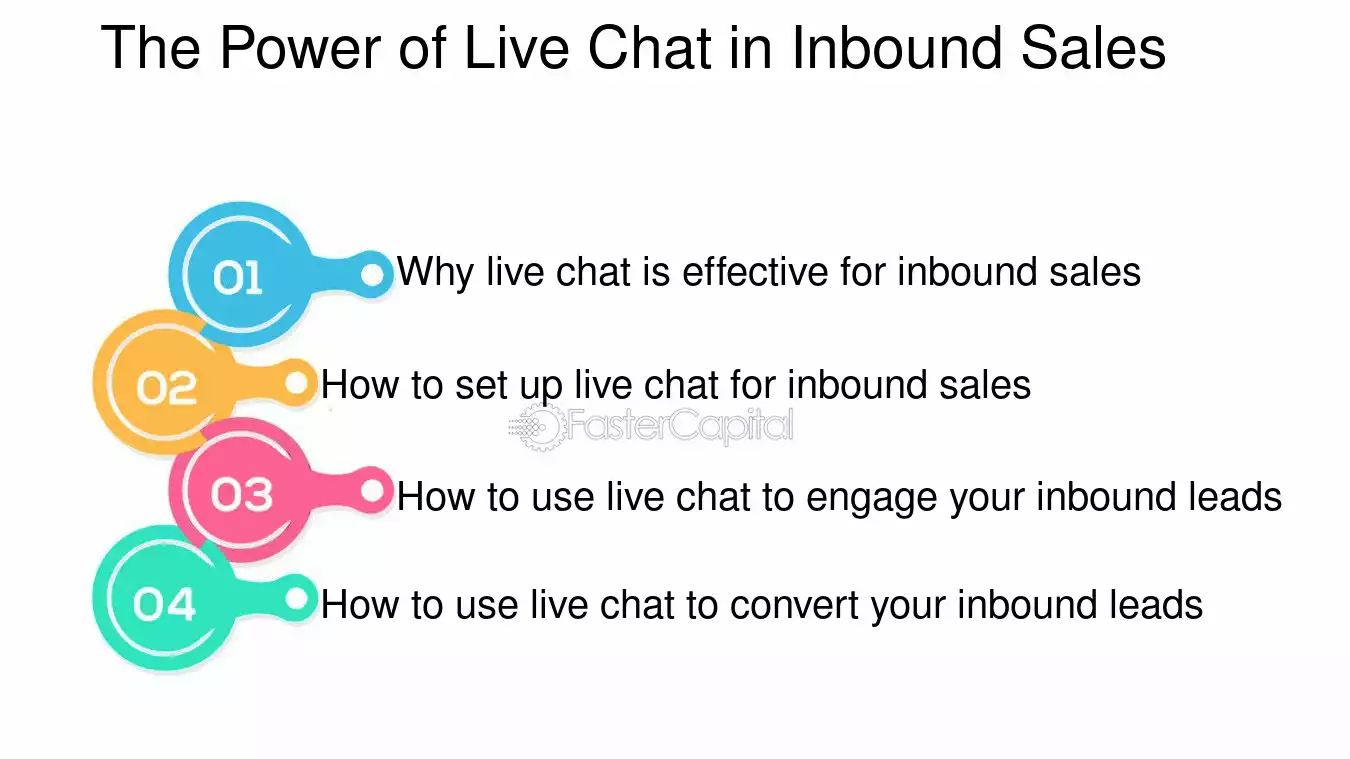 The Power of Live Chat in Inbound Sales

01 Why live chat is effective for inbound sales

02 How to set up live chat for inbound sales

FasterCapital

03 How to use live chat to engage your inbound leads

04 How to use live chat to convert your inbound leads